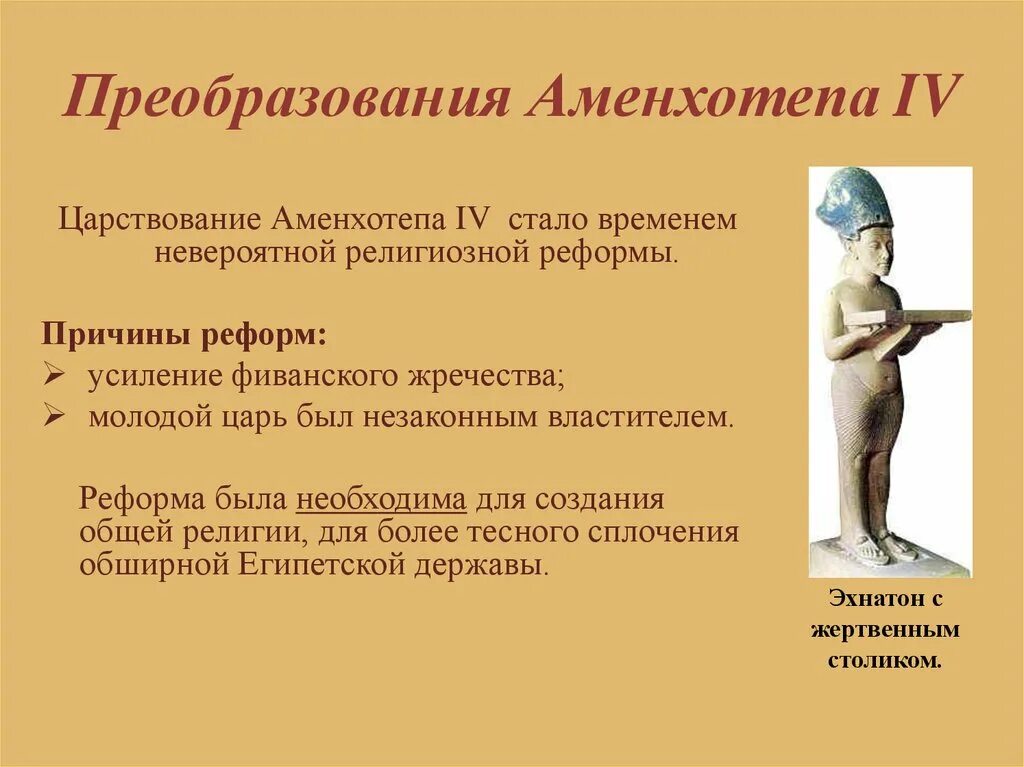 Преобразования Аменхотепа IV

Царствование Аменхотепа IV стало временем невероятной религиозной реформы.

Причины реформ:
➢ усиление фиванского жречества;
➢ молодой царь был незаконным властителем.

Реформа была необходима для создания общей религии, для более тесного сплочения обширной Египетской державы.

Эхнатон с жертвенным столиком.